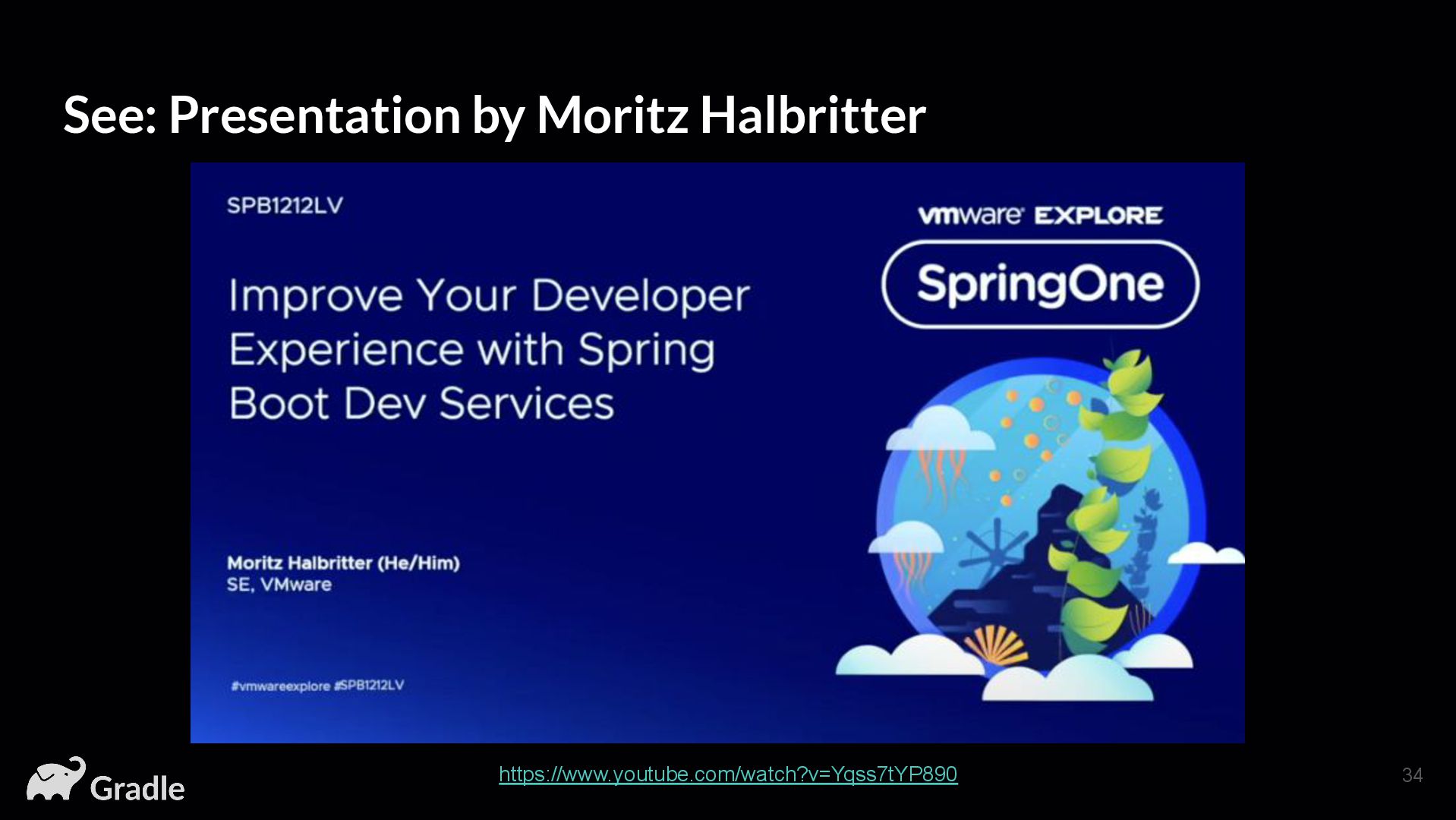 See: Presentation by Moritz Halbritter

SPB1212LV

vmware EXPLORE

SpringOne

Improve Your Developer Experience with Spring Boot Dev Services

Moritz Halbritter (He/Him)
SE, VMware

#vmwareexplore #SPB1212LV

Gradle

https://www.youtube.com/watch?v=Yqss7tYP890

34